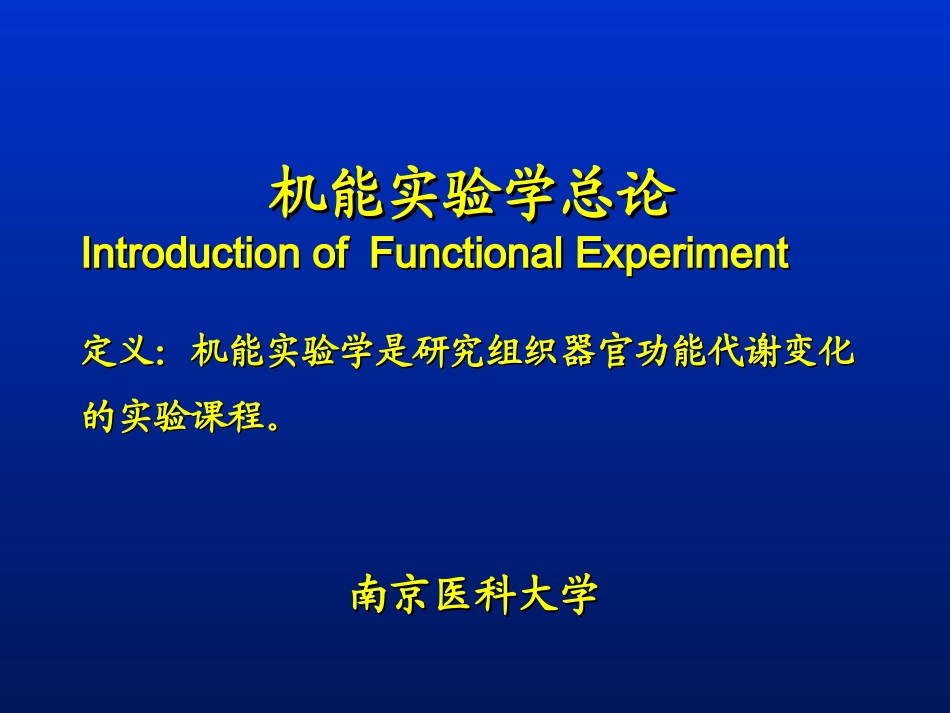 机能实验学总论
Introduction of Functional Experiment

定义：机能实验学是研究组织器官功能代谢变化的实验课程。

南京医科大学